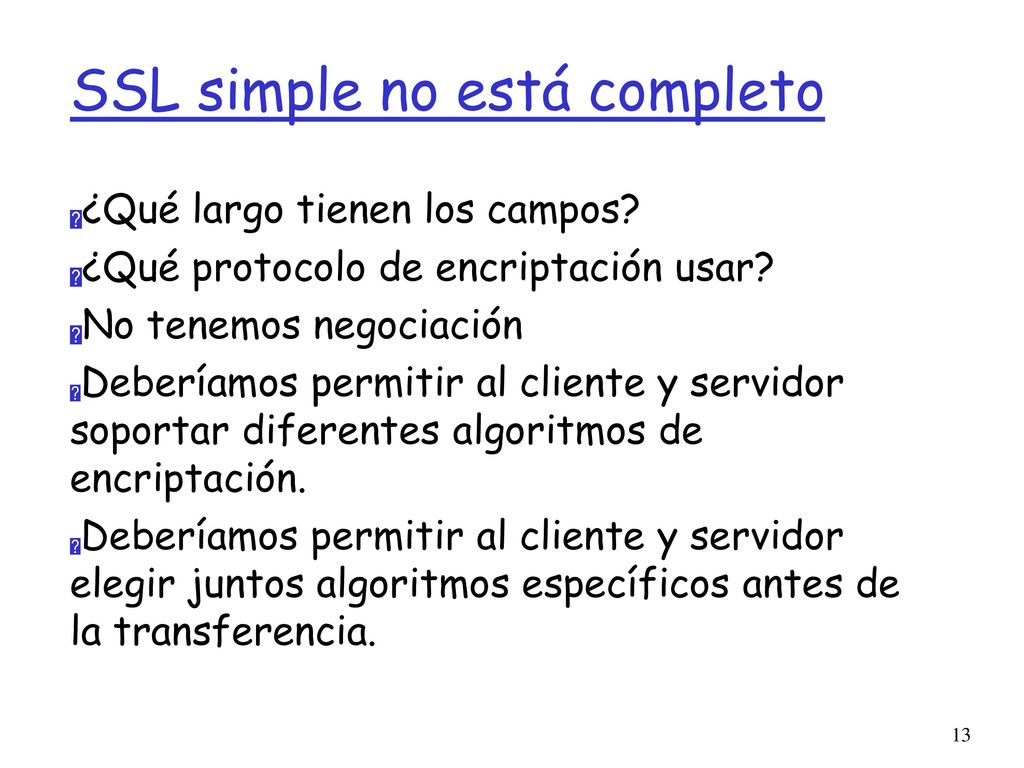 SSL simple no está completo

¿Qué largo tienen los campos?

¿Qué protocolo de encriptación usar?

No tenemos negociación

Deberíamos permitir al cliente y servidor soportar diferentes algoritmos de encriptación.

Deberíamos permitir al cliente y servidor elegir juntos algoritmos específicos antes de la transferencia.

13